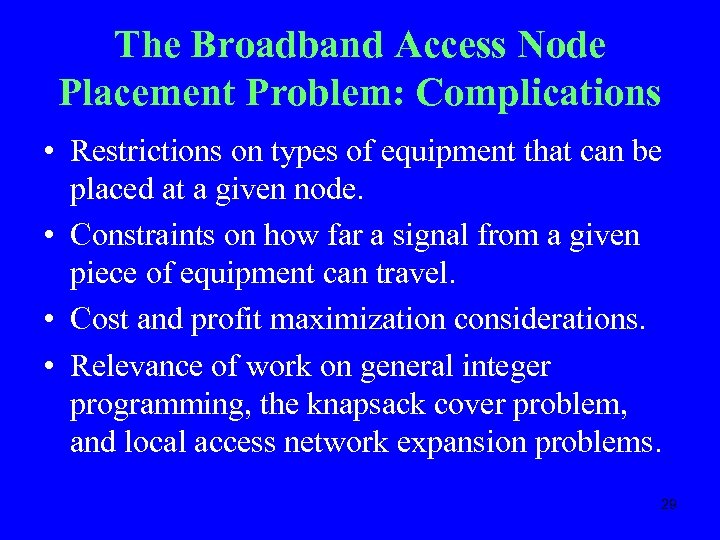 The Broadband Access Node Placement Problem: Complications

• Restrictions on types of equipment that can be placed at a given node.

• Constraints on how far a signal from a given piece of equipment can travel.

• Cost and profit maximization considerations.

• Relevance of work on general integer programming, the knapsack cover problem, and local access network expansion problems.

29